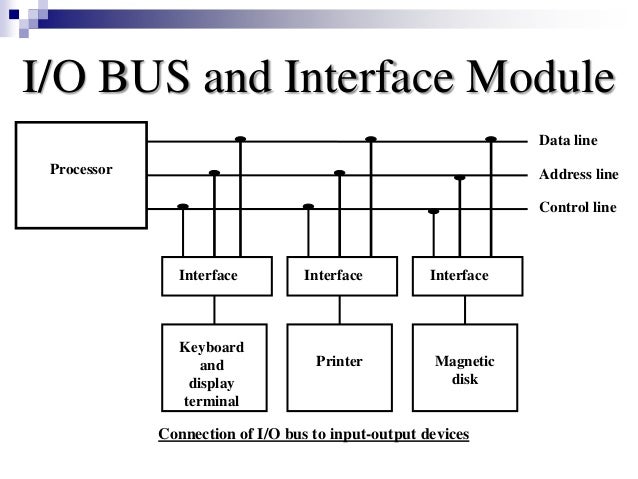 I/O BUS and Interface Module

Processor

Data line

Address line

Control line

Interface

Interface

Interface

Keyboard and display terminal

Printer

Magnetic disk

Connection of I/O bus to input-output devices